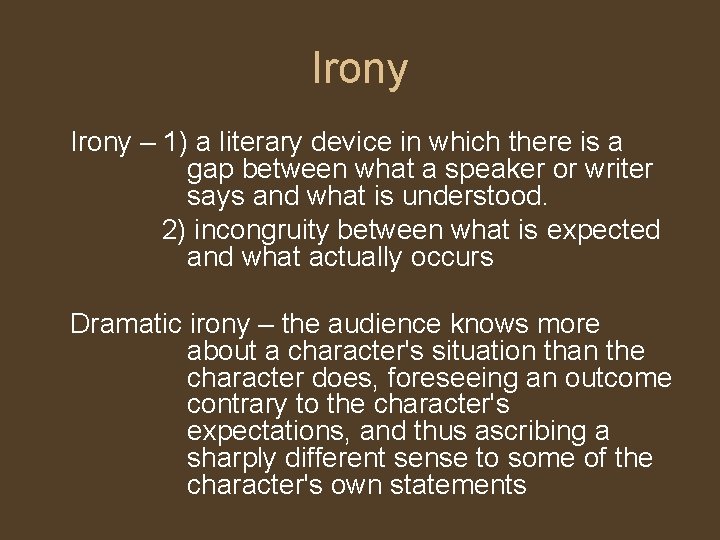 Irony

Irony – 1) a literary device in which there is a gap between what a speaker or writer says and what is understood.

2) incongruity between what is expected and what actually occurs

Dramatic irony – the audience knows more about a character's situation than the character does, foreseeing an outcome contrary to the character's expectations, and thus ascribing a sharply different sense to some of the character's own statements